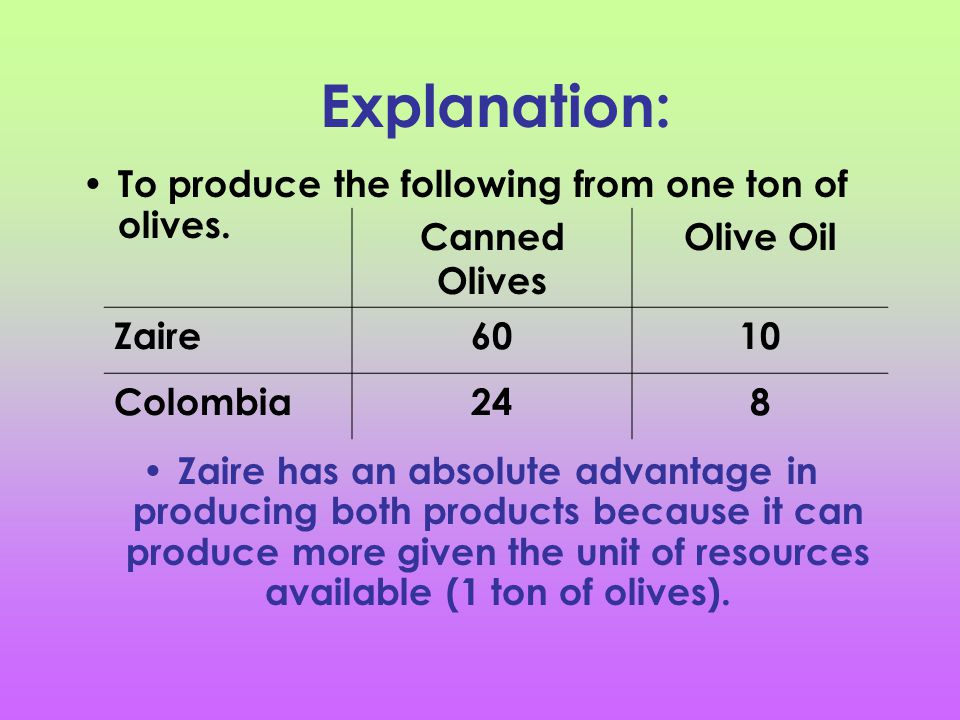 Explanation:

• To produce the following from one ton of olives.

| | Canned Olives | Olive Oil |
|---|---|---|
| Zaire | 60 | 10 |
| Colombia | 24 | 8 |

• Zaire has an absolute advantage in producing both products because it can produce more given the unit of resources available (1 ton of olives).